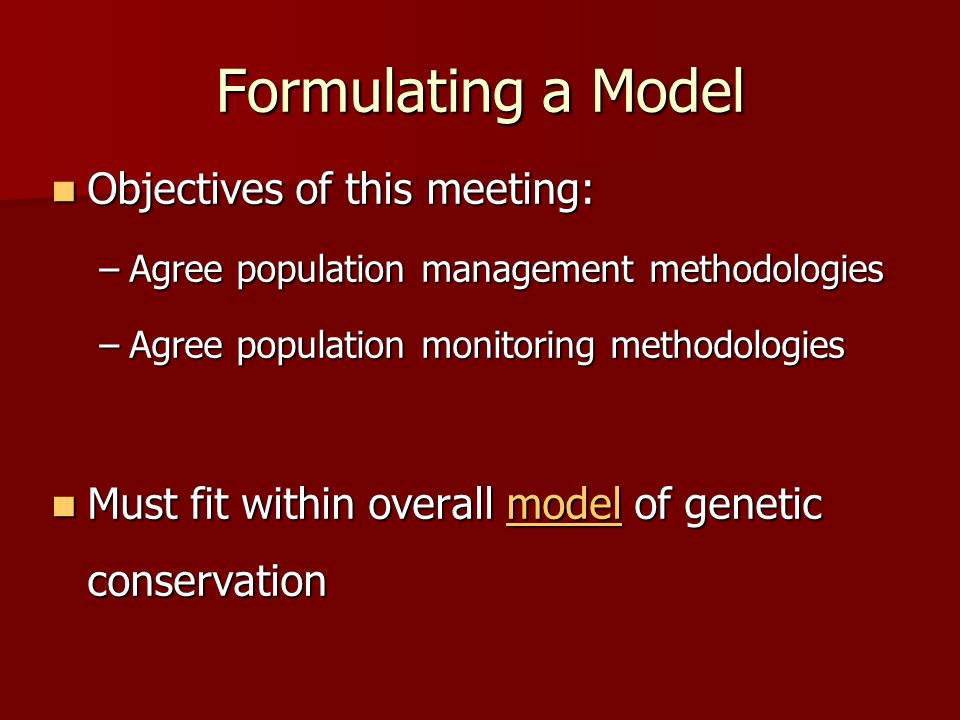 Formulating a Model

Objectives of this meeting:

– Agree population management methodologies

– Agree population monitoring methodologies

Must fit within overall model of genetic conservation